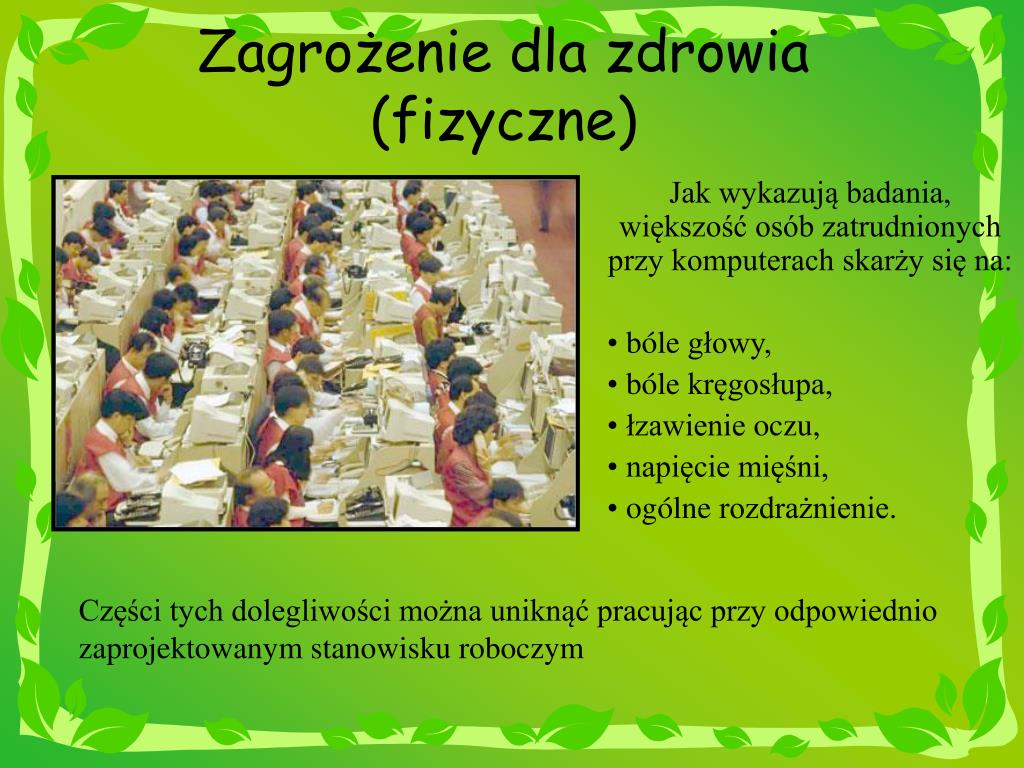 Zagrożenie dla zdrowia (fizyczne)

Jak wykazują badania, większość osób zatrudnionych przy komputerach skarży się na:

• bóle głowy,
• bóle kręgosłupa,
• łzawienie oczu,
• napięcie mięśni,
• ogólne rozdrażnienie.

Części tych dolegliwości można uniknąć pracując przy odpowiednio zaprojektowanym stanowisku roboczym